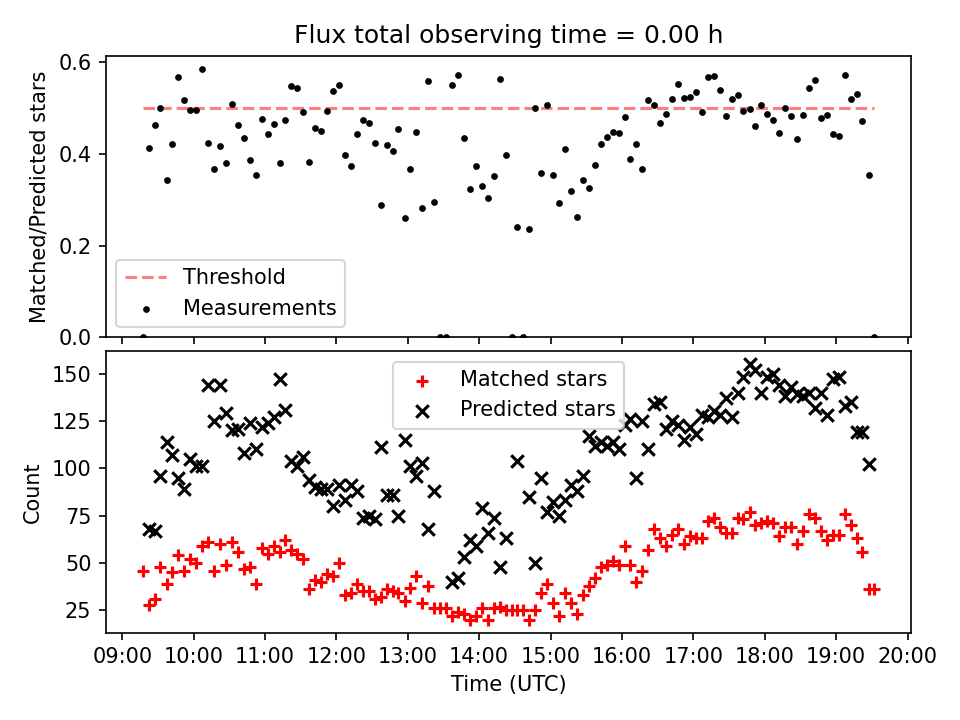 Flux total observing time = 0.00 h

Matched/Predicted stars

0.6
0.4
0.2
0.0

Threshold
Measurements

Count

150
125
100
75
50
25

Matched stars
Predicted stars

09:00 10:00 11:00 12:00 13:00 14:00 15:00 16:00 17:00 18:00 19:00 20:00

Time (UTC)